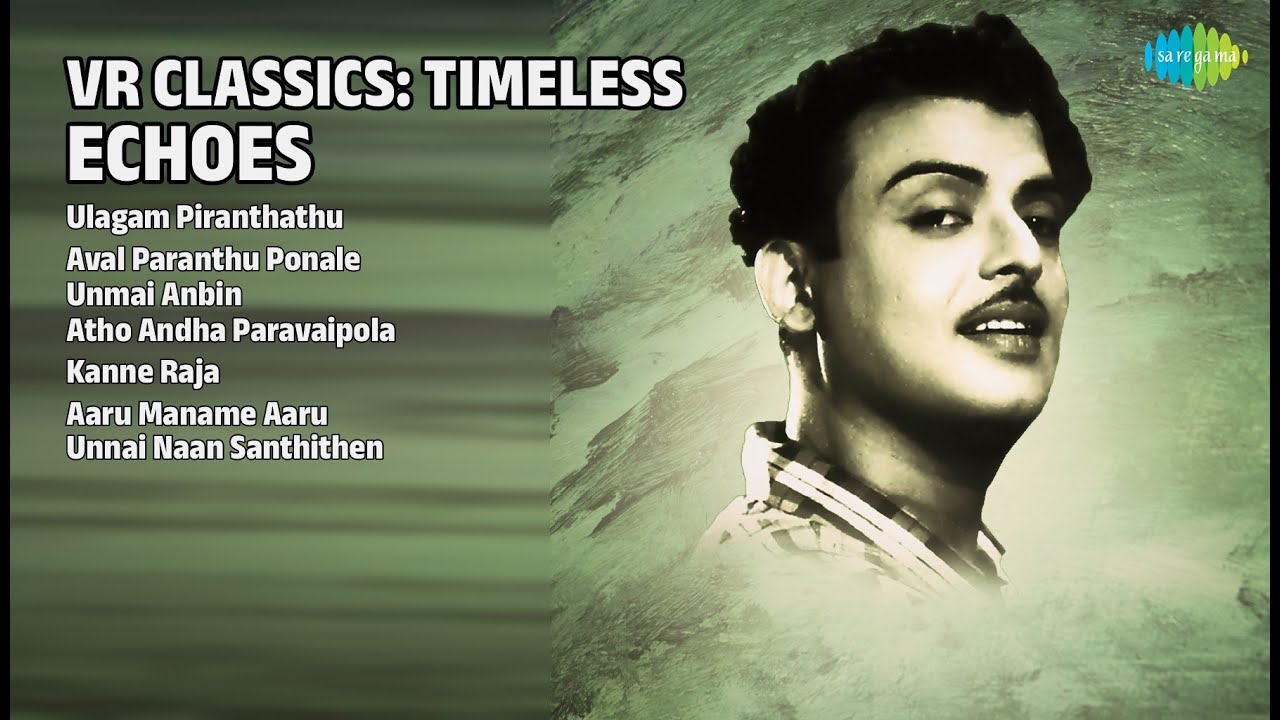 VR CLASSICS: TIMELESS ECHOES

Ulagam Piranthathu
Aval Paranthu Ponale
Unmai Anbin
Atho Andha Paravaipola
Kanne Raja
Aaru Maname Aaru
Unnai Naan Santhithen

sa re ga ma